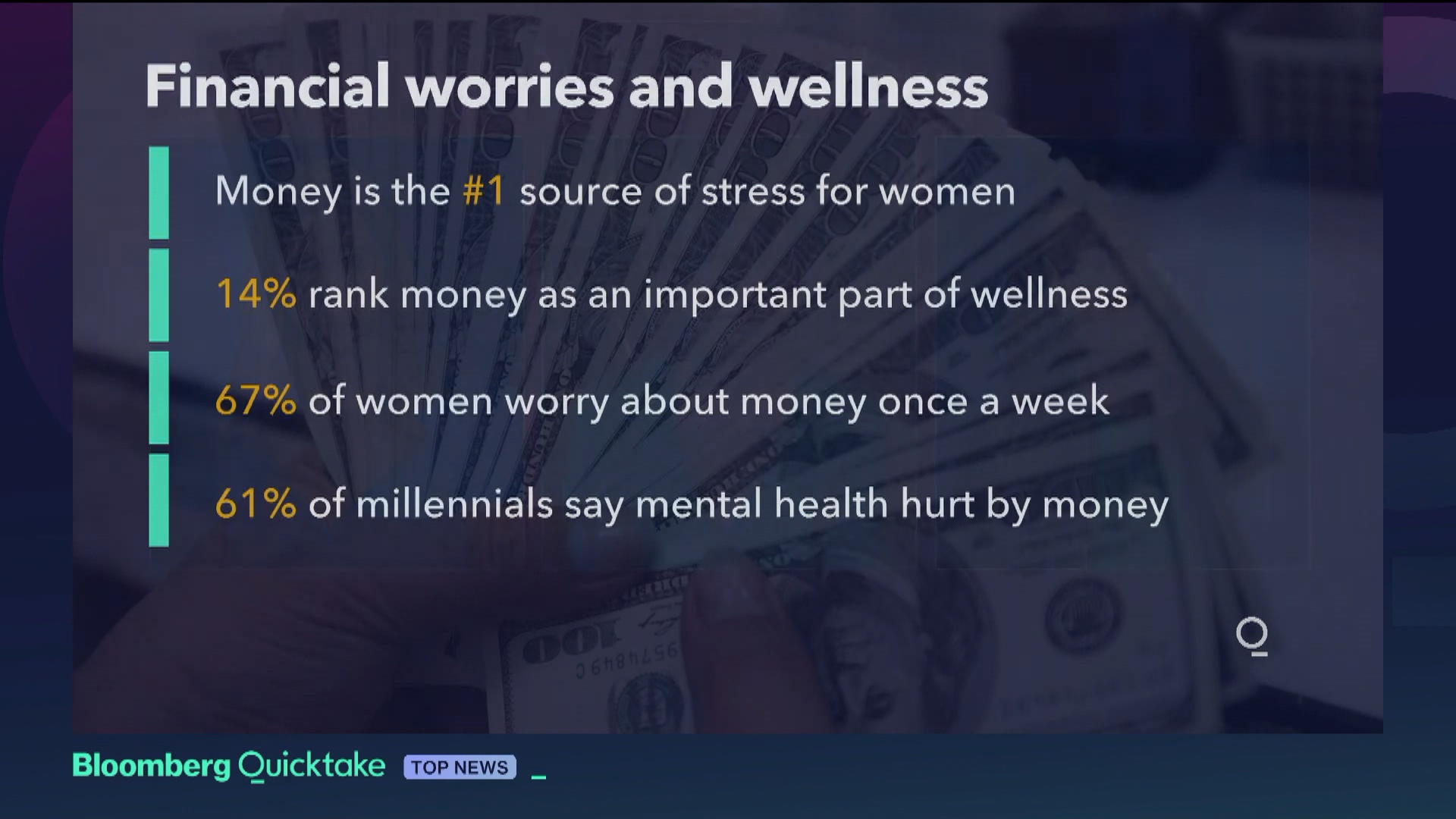 Financial worries and wellness

Money is the #1 source of stress for women

14% rank money as an important part of wellness

67% of women worry about money once a week

61% of millennials say mental health hurt by money

Bloomberg Quicktake TOP NEWS